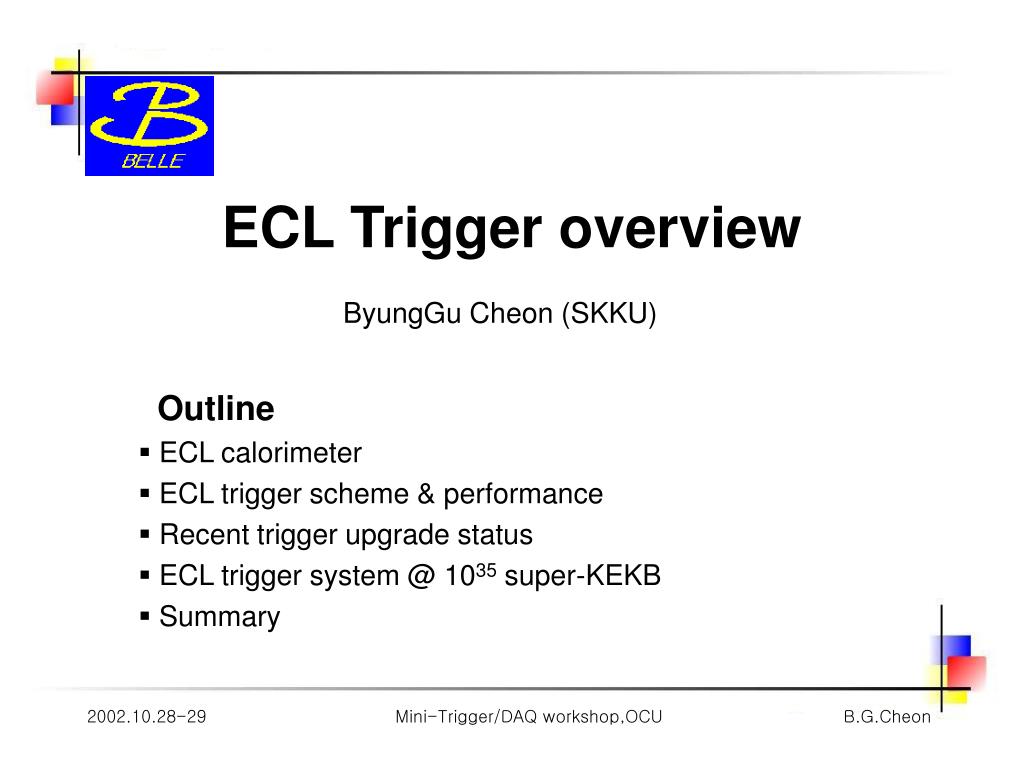 B
BELLE

ECL Trigger overview

ByungGu Cheon (SKKU)

Outline
▪ ECL calorimeter
▪ ECL trigger scheme & performance
▪ Recent trigger upgrade status
▪ ECL trigger system @ $10^{35}$ super-KEKB
▪ Summary

2002.10.28-29 Mini-Trigger/DAQ workshop,OCU B.G.Cheon